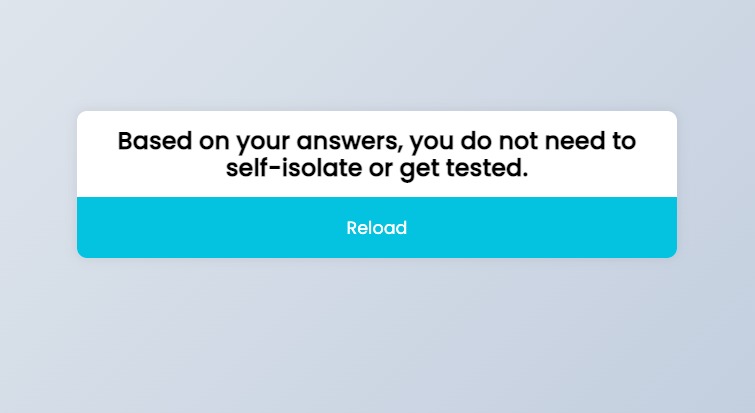 Based on your answers, you do not need to self-isolate or get tested.

Reload